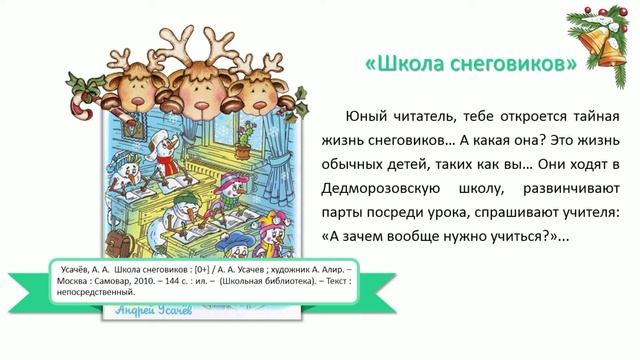 «Школа снеговиков»

Юный читатель, тебе откроется тайная жизнь снеговиков… А какая она? Это жизнь обычных детей, таких как вы… Они ходят в Дедморозовскую школу, развинчивают парты посреди урока, спрашивают учителя: «А зачем вообще нужно учиться?»...

Усачёв, А. А. Школа снеговиков : [0+] / А. А. Усачев ; художник А. Алир. – Москва : Самовар, 2010. – 144 с. : ил. – (Школьная библиотека). – Текст : непосредственный.

Андрей Усачев